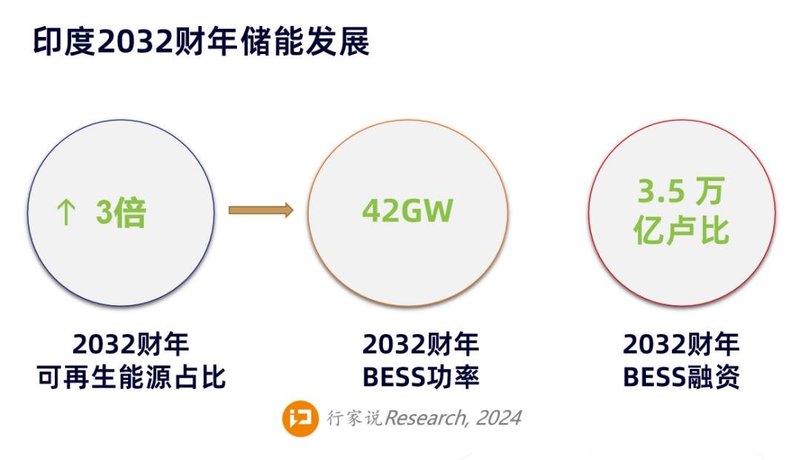 印度2032财年储能发展

↑ 3倍

42GW

3.5 万亿卢比

2032财年
可再生能源占比

2032财年
BESS功率

2032财年
BESS融资

行家说Research, 2024